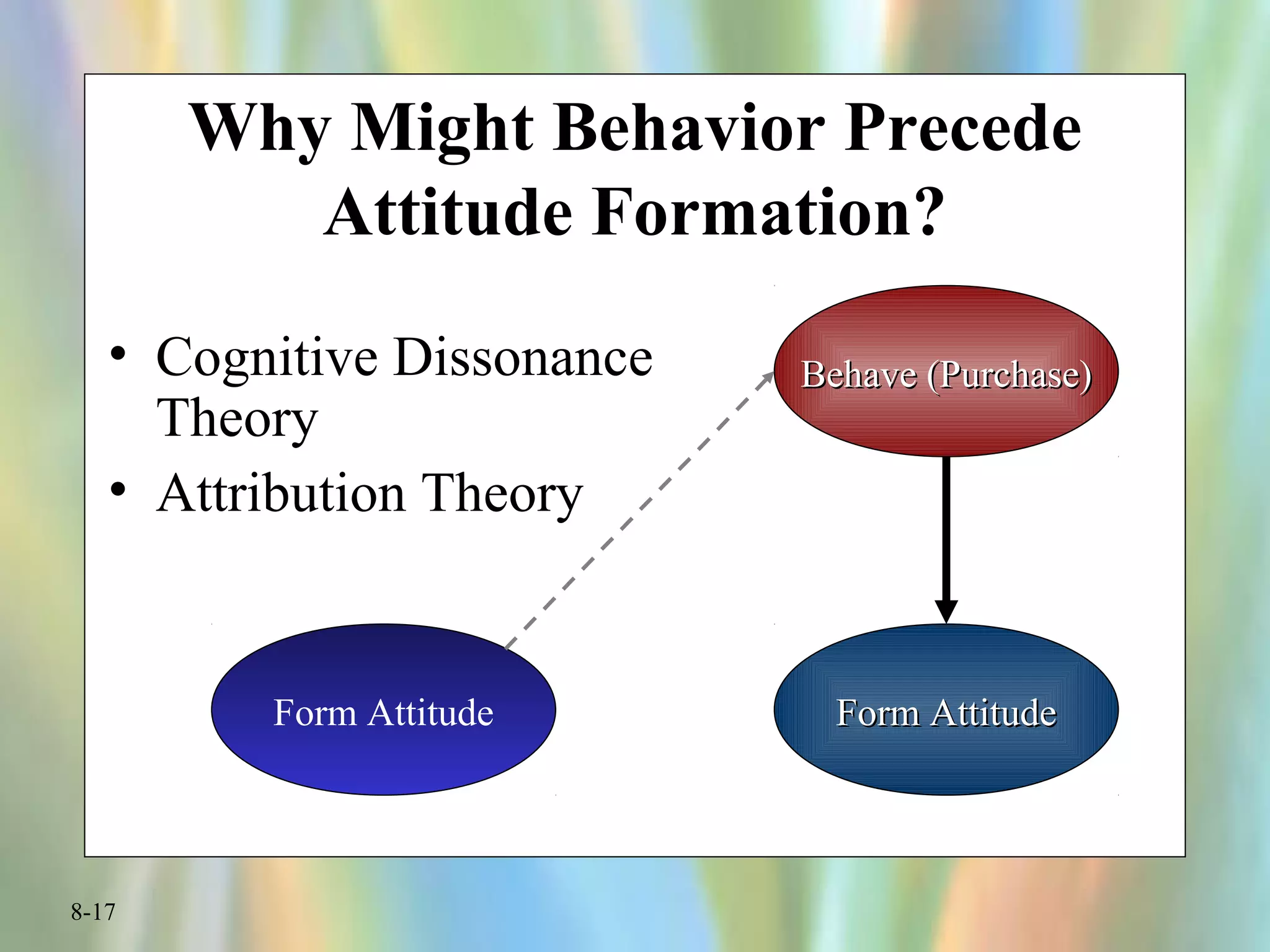 Why Might Behavior Precede Attitude Formation?

• Cognitive Dissonance Theory
• Attribution Theory

Behave (Purchase)

Form Attitude

Form Attitude

8-17